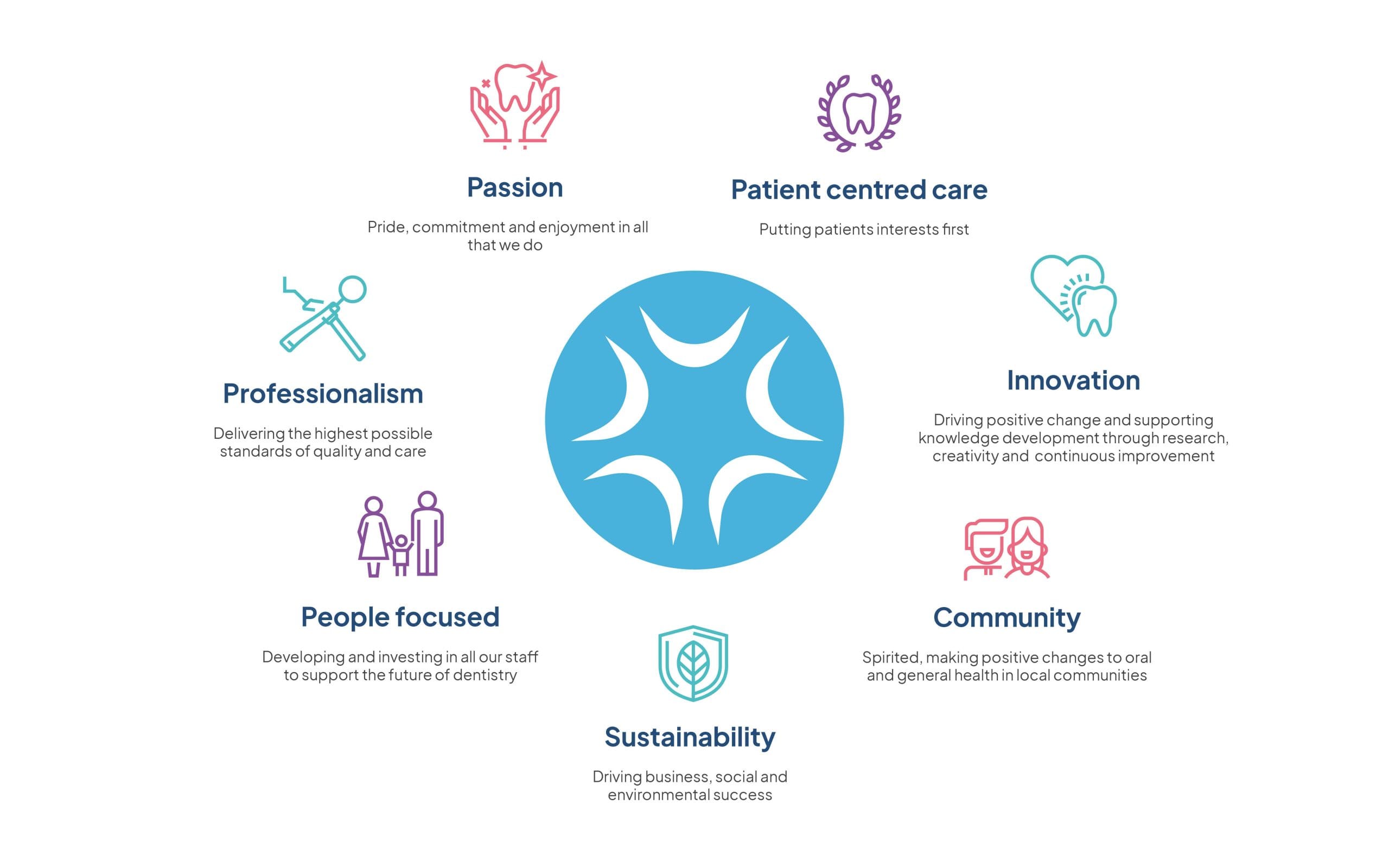 Passion

Pride, commitment and enjoyment in all that we do

Patient centred care

Putting patients interests first

Professionalism

Delivering the highest possible standards of quality and care

Innovation

Driving positive change and supporting knowledge development through research, creativity and continuous improvement

People focused

Developing and investing in all our staff to support the future of dentistry

Community

Spirited, making positive changes to oral and general health in local communities

Sustainability

Driving business, social and environmental success